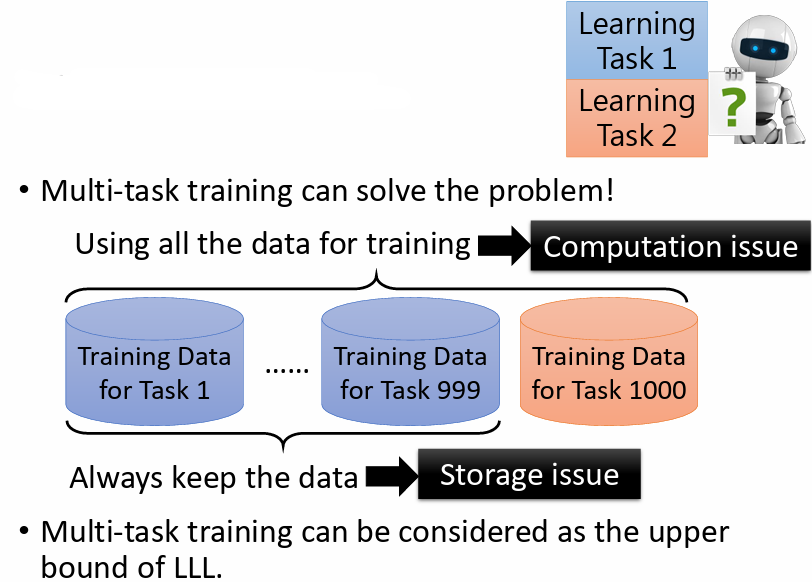 Learning Task 1

Learning Task 2

?

• Multi-task training can solve the problem!

Using all the data for training

Computation issue

Training Data for Task 1

......

Training Data for Task 999

Training Data for Task 1000

Always keep the data

Storage issue

• Multi-task training can be considered as the upper bound of LLL.